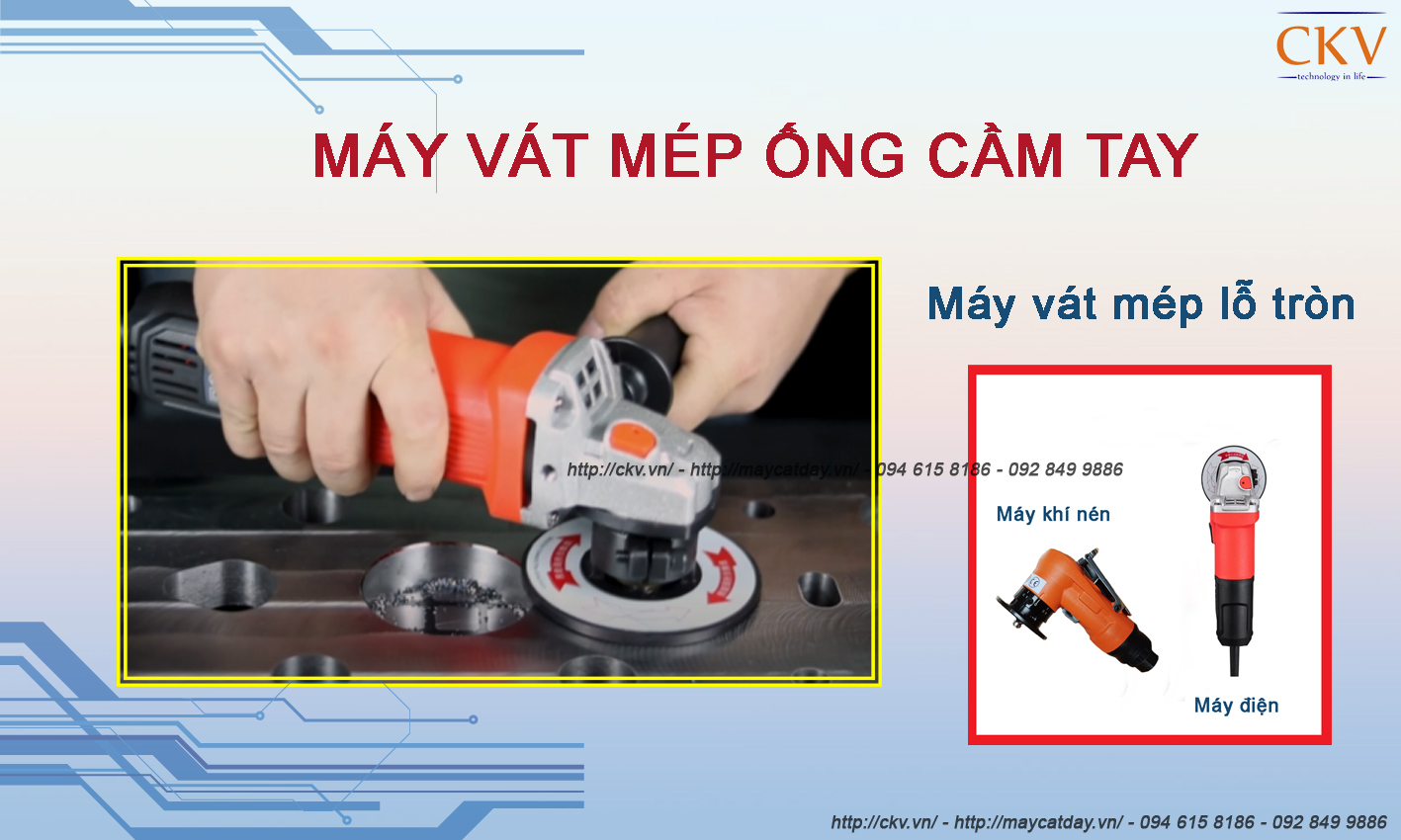 CKV
technology in life

MÁY VÁT MÉP ỐNG CẦM TAY

Máy vát mép lỗ tròn

http://ckv.vn/ - http://maycatday.vn/ - 094 615 8186 - 092 849 9886

Máy khí nén

Máy điện

http://ckv.vn/ - http://maycatday.vn/ - 094 615 8186 - 092 849 9886